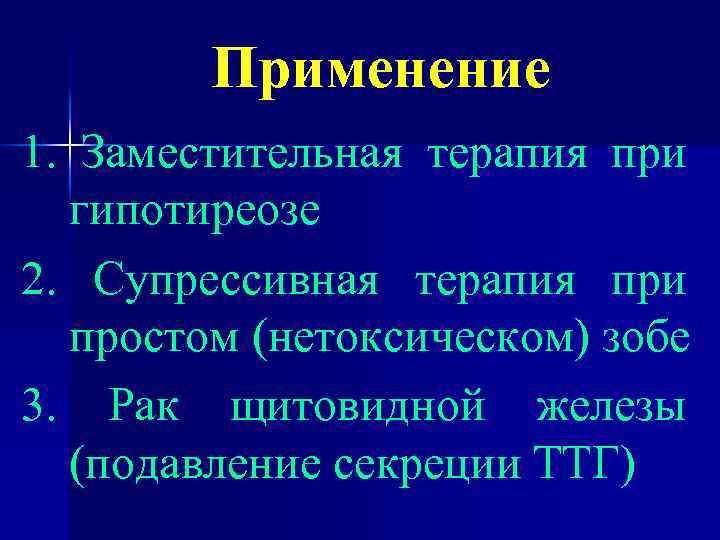 Применение

1. Заместительная терапия при гипотиреозе

2. Супрессивная терапия при простом (нетоксическом) зобе

3. Рак щитовидной железы (подавление секреции ТТГ)